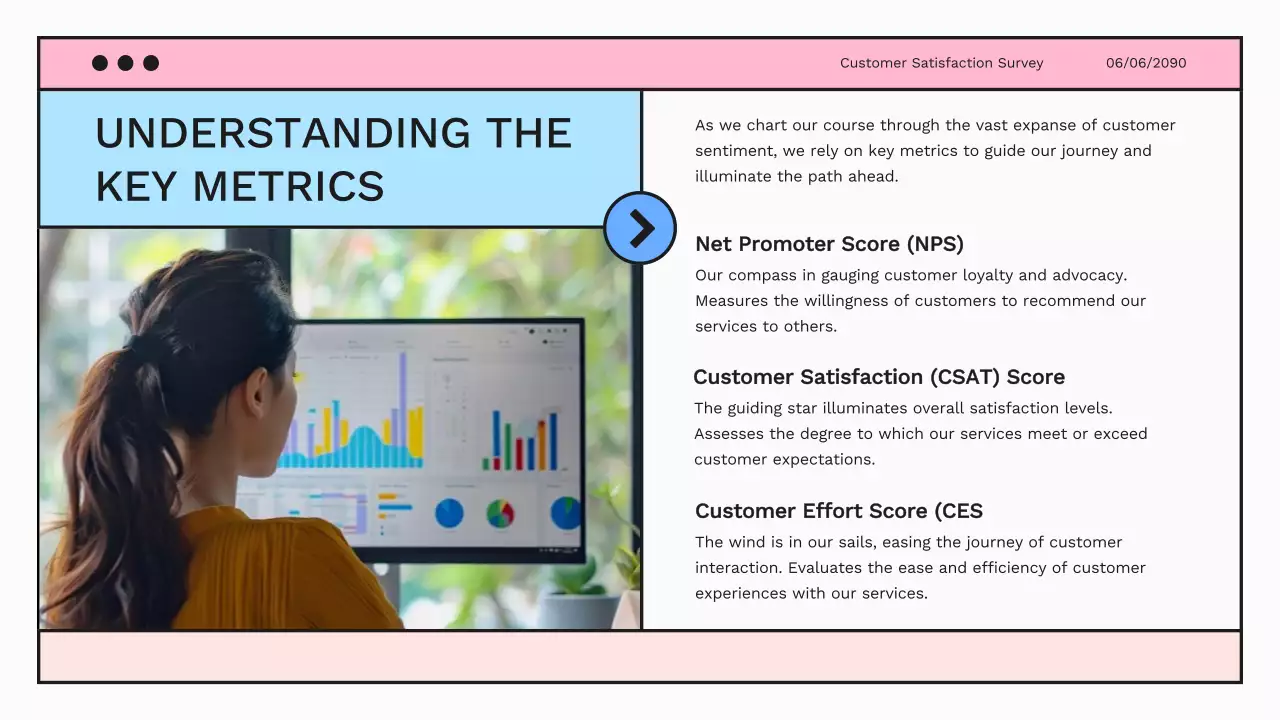 Customer Satisfaction Survey

06/06/2090

UNDERSTANDING THE KEY METRICS

As we chart our course through the vast expanse of customer sentiment, we rely on key metrics to guide our journey and illuminate the path ahead.

Net Promoter Score (NPS)

Our compass in gauging customer loyalty and advocacy. Measures the willingness of customers to recommend our services to others.

Customer Satisfaction (CSAT) Score

The guiding star illuminates overall satisfaction levels. Assesses the degree to which our services meet or exceed customer expectations.

Customer Effort Score (CES

The wind is in our sails, easing the journey of customer interaction. Evaluates the ease and efficiency of customer experiences with our services.